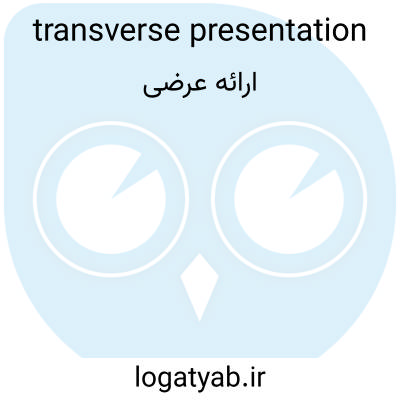 transverse presentation

ارائه عرضی

logatyab.ir